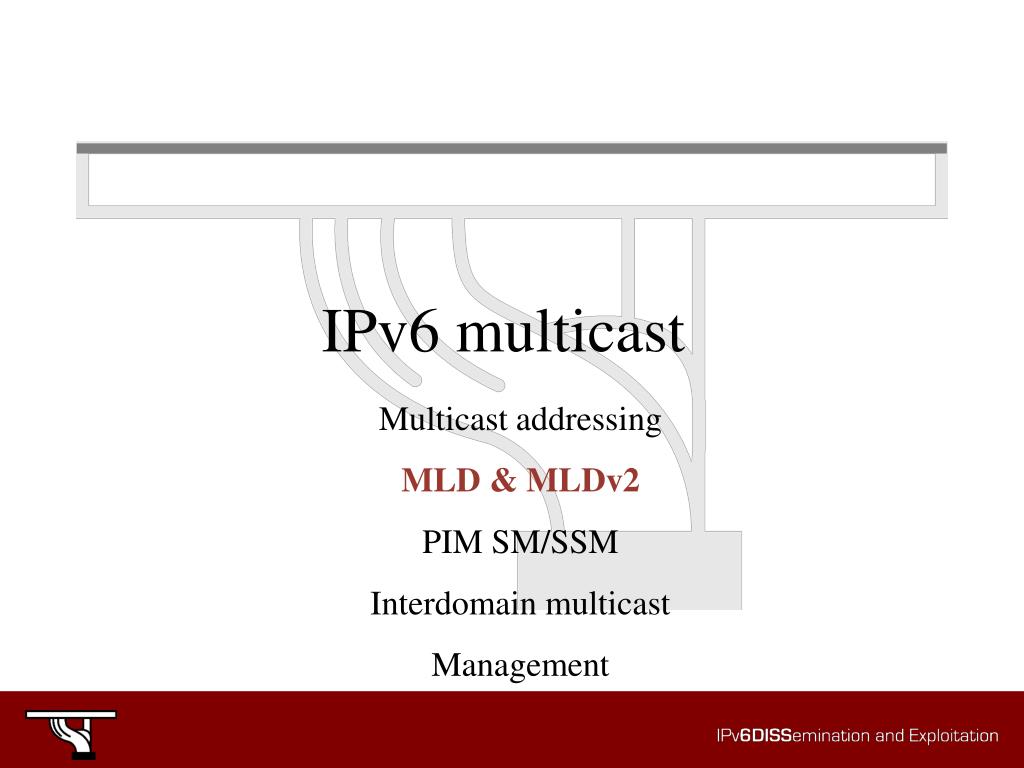 IPv6 multicast

Multicast addressing

MLD & MLDv2

PIM SM/SSM

Interdomain multicast

Management

IPv6DISSemination and Exploitation